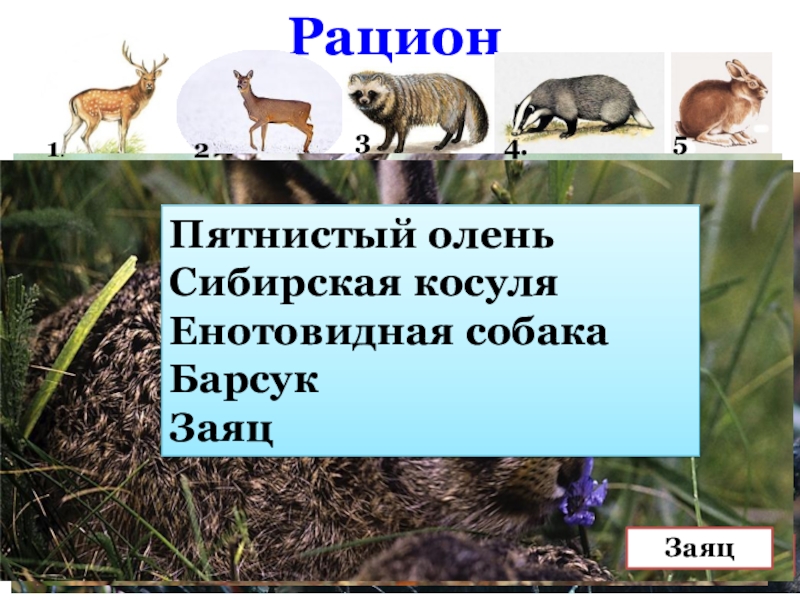 Рацион

1. 2. 3 4. 5

Пятнистый олень
Сибирская косуля
Енотовидная собака
Барсук
Заяц

Заяц